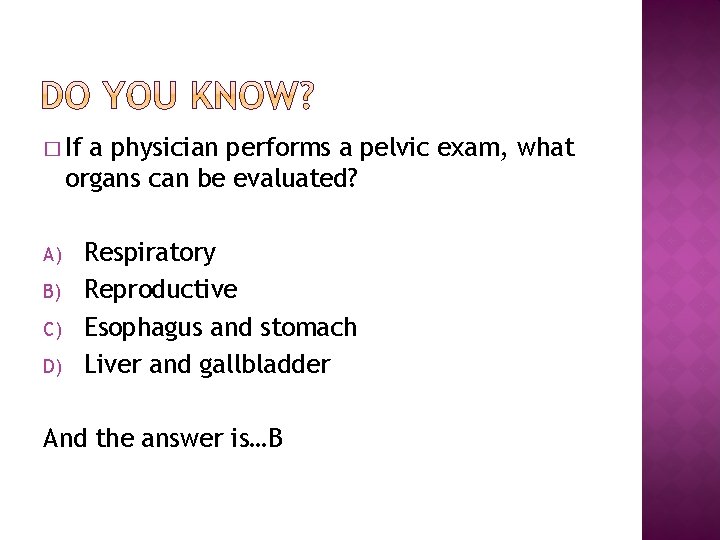 DO YOU KNOW?

□ If a physician performs a pelvic exam, what organs can be evaluated?

A) Respiratory
B) Reproductive
C) Esophagus and stomach
D) Liver and gallbladder

And the answer is…B